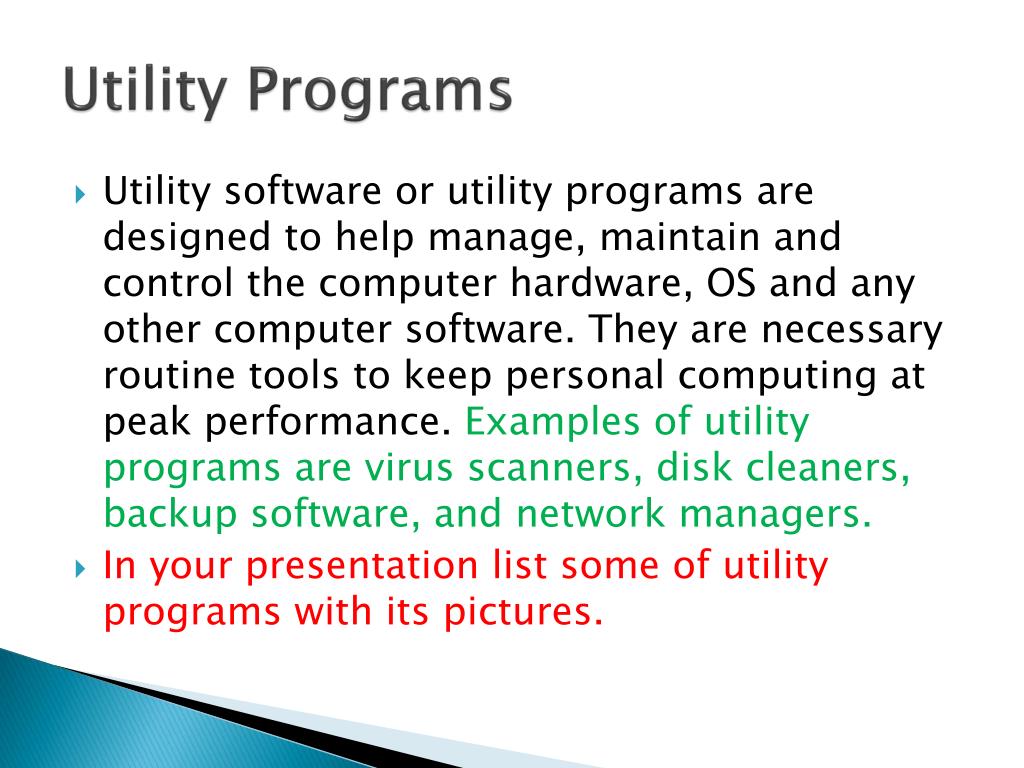 Utility Programs

Utility software or utility programs are designed to help manage, maintain and control the computer hardware, OS and any other computer software. They are necessary routine tools to keep personal computing at peak performance. Examples of utility programs are virus scanners, disk cleaners, backup software, and network managers.

In your presentation list some of utility programs with its pictures.